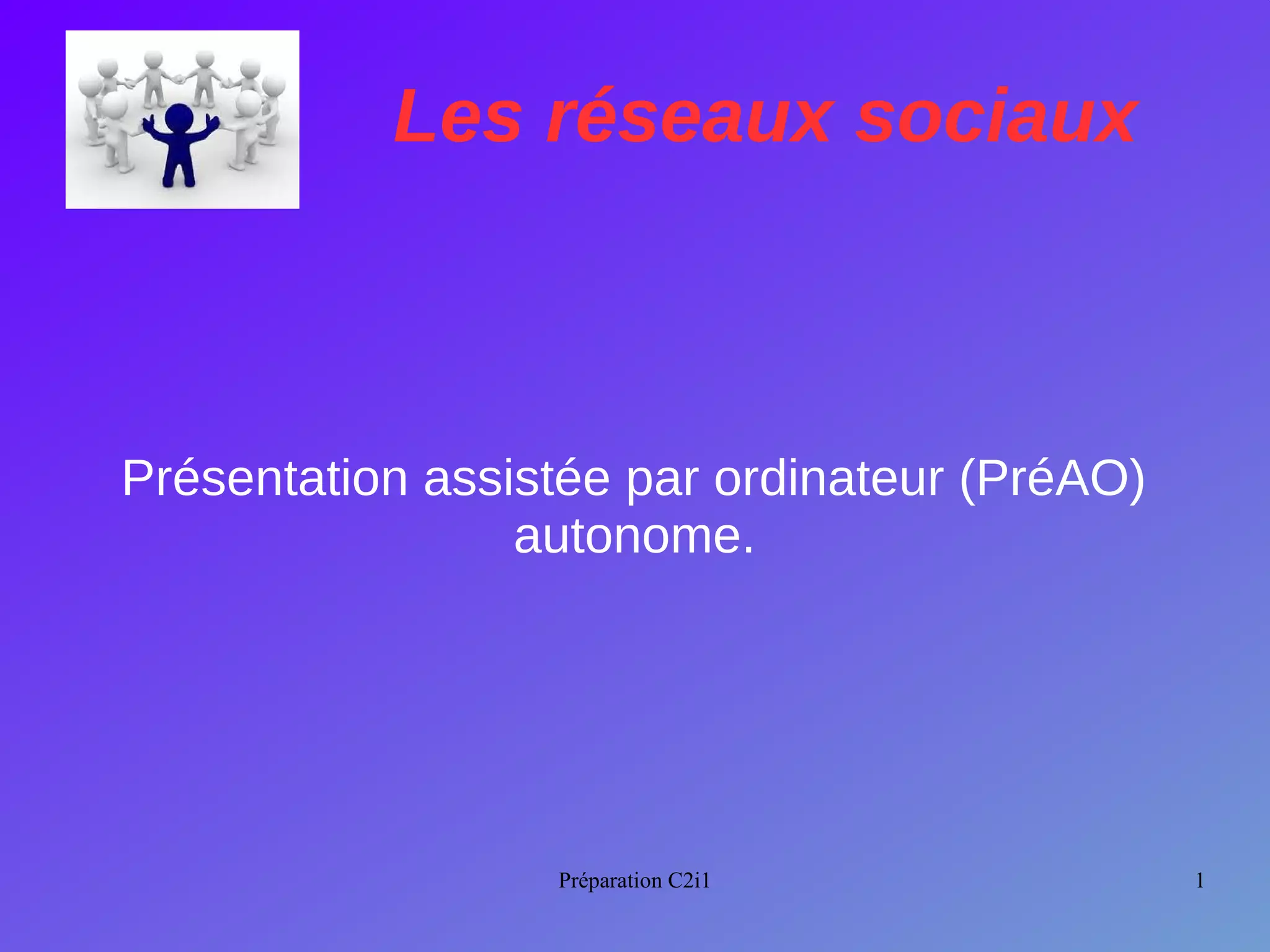 Les réseaux sociaux

Présentation assistée par ordinateur (PréAO) autonome.

Préparation C2i1

1